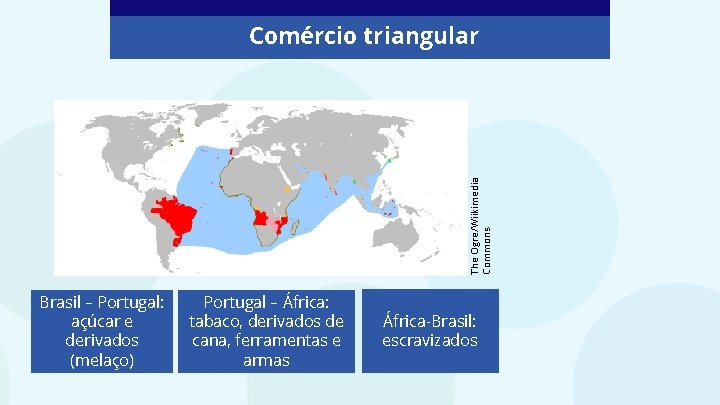 Comércio triangular

The Ogre/Wikimedia Commons

Brasil – Portugal: açúcar e derivados (melaço)

Portugal – África: tabaco, derivados de cana, ferramentas e armas

África-Brasil: escravizados